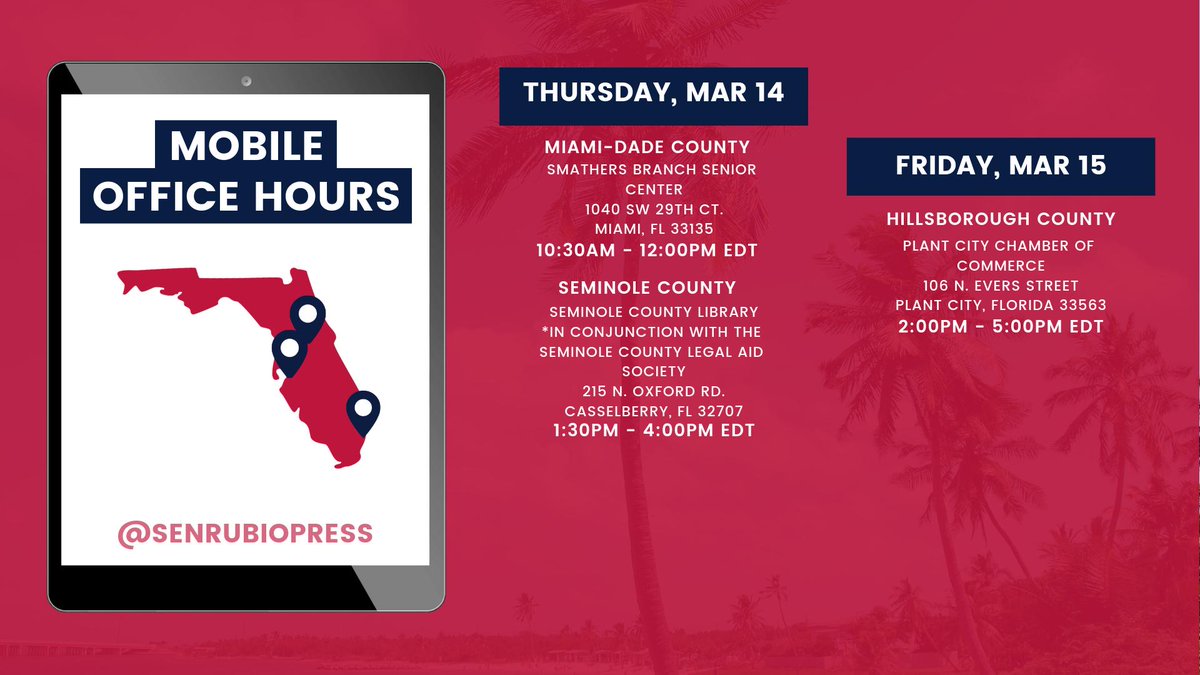 MOBILE OFFICE HOURS

@SENRUBIOPRESS

THURSDAY, MAR 14

MIAMI-DADE COUNTY
SMATHERS BRANCH SENIOR CENTER
1040 SW 29TH CT.
MIAMI, FL 33135
10:30AM - 12:00PM EDT

SEMINOLE COUNTY
SEMINOLE COUNTY LIBRARY
*IN CONJUNCTION WITH THE SEMINOLE COUNTY LEGAL AID SOCIETY
215 N. OXFORD RD.
CASSELBERRY, FL 32707
1:30PM - 4:00PM EDT

FRIDAY, MAR 15

HILLSBOROUGH COUNTY
PLANT CITY CHAMBER OF COMMERCE
106 N. EVERS STREET
PLANT CITY, FLORIDA 33563
2:00PM - 5:00PM EDT